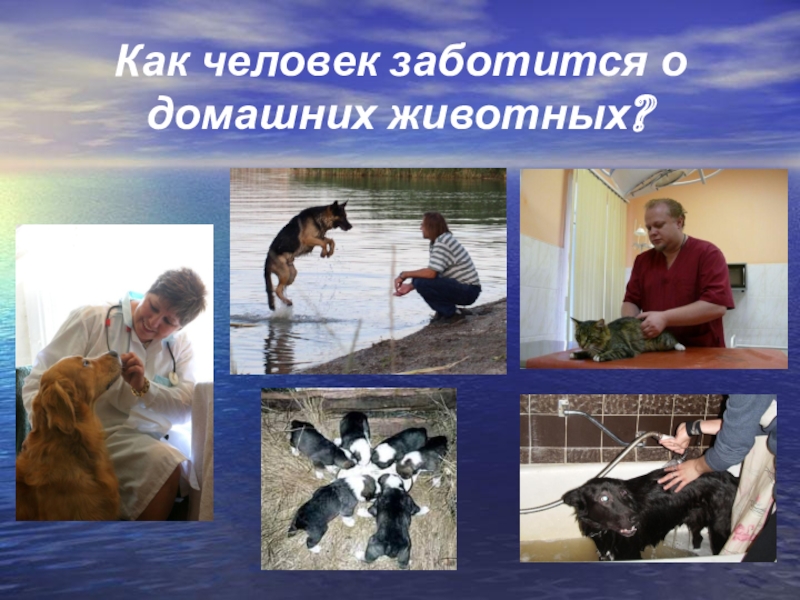 Как человек заботится о домашних животных?